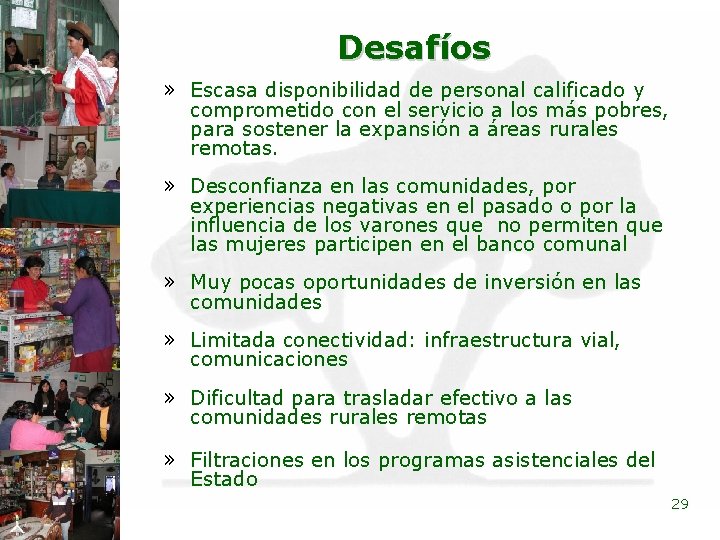 Desafíos

» Escasa disponibilidad de personal calificado y comprometido con el servicio a los más pobres, para sostener la expansión a áreas rurales remotas.

» Desconfianza en las comunidades, por experiencias negativas en el pasado o por la influencia de los varones que no permiten que las mujeres participen en el banco comunal

» Muy pocas oportunidades de inversión en las comunidades

» Limitada conectividad: infraestructura vial, comunicaciones

» Dificultad para trasladar efectivo a las comunidades rurales remotas

» Filtraciones en los programas asistenciales del Estado

29